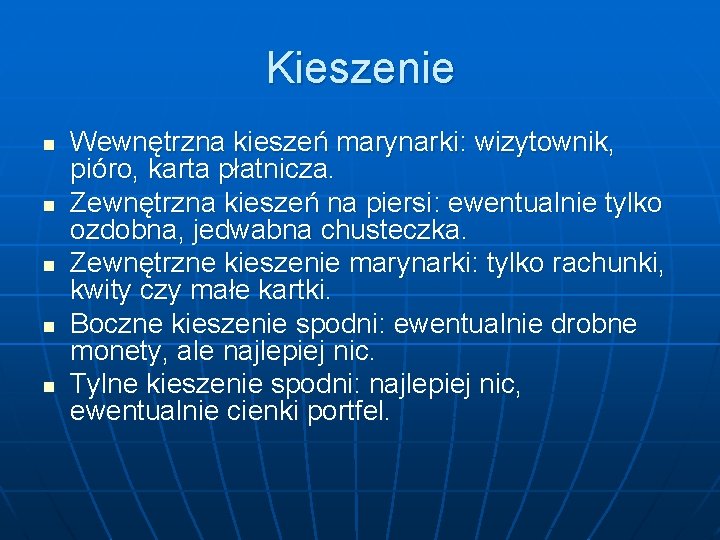 Kieszenie

- Wewnętrzna kieszeń marynarki: wizytownik, pióro, karta płatnicza.
- Zewnętrzna kieszeń na piersi: ewentualnie tylko ozdobna, jedwabna chusteczka.
- Zewnętrzne kieszenie marynarki: tylko rachunki, kwity czy małe kartki.
- Boczne kieszenie spodni: ewentualnie drobne monety, ale najlepiej nic.
- Tylne kieszenie spodni: najlepiej nic, ewentualnie cienki portfel.